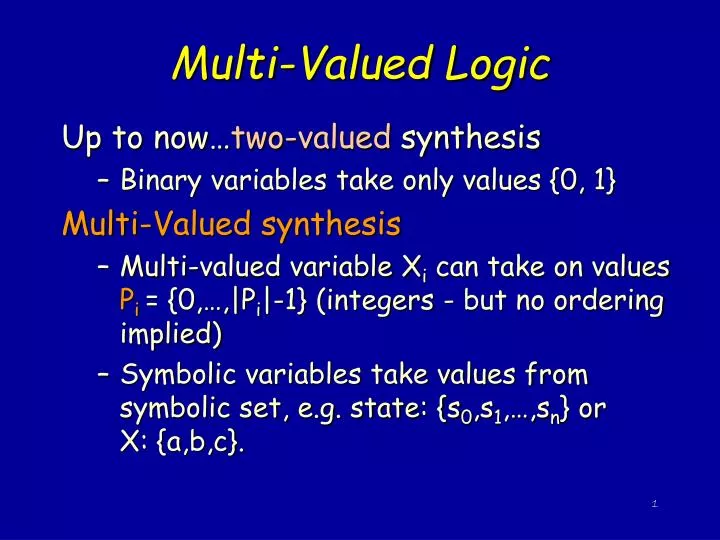 Multi-Valued Logic

Up to now…two-valued synthesis

– Binary variables take only values {0, 1}

Multi-Valued synthesis

– Multi-valued variable $X_i$ can take on values $P_i = \{0,…,|P_i|-1\}$ (integers - but no ordering implied)

– Symbolic variables take values from symbolic set, e.g. state: $\{s_0,s_1,…,s_n\}$ or X: {a,b,c}.

1